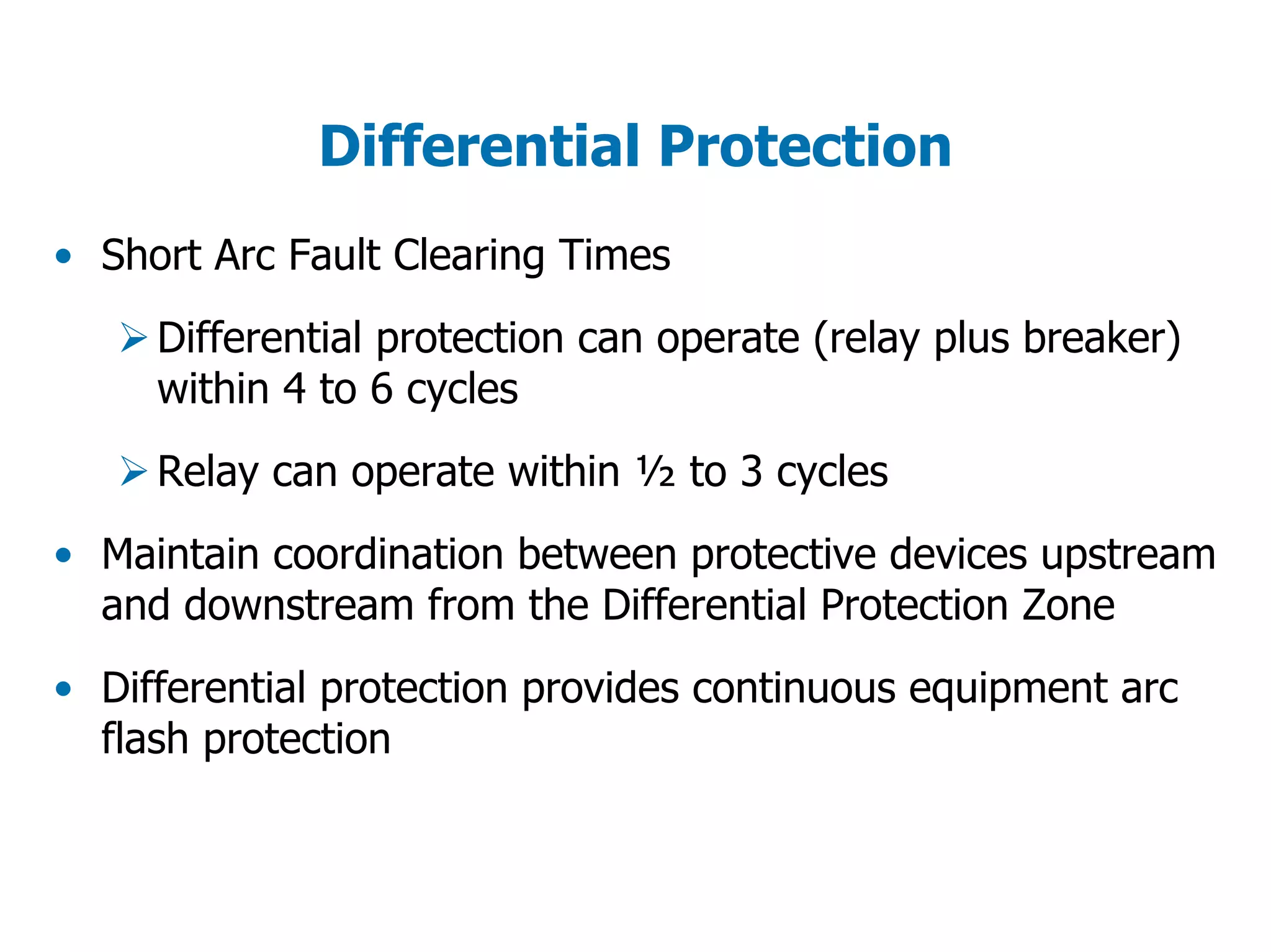 Differential Protection

• Short Arc Fault Clearing Times

➢ Differential protection can operate (relay plus breaker) within 4 to 6 cycles

➢ Relay can operate within ½ to 3 cycles

• Maintain coordination between protective devices upstream and downstream from the Differential Protection Zone

• Differential protection provides continuous equipment arc flash protection